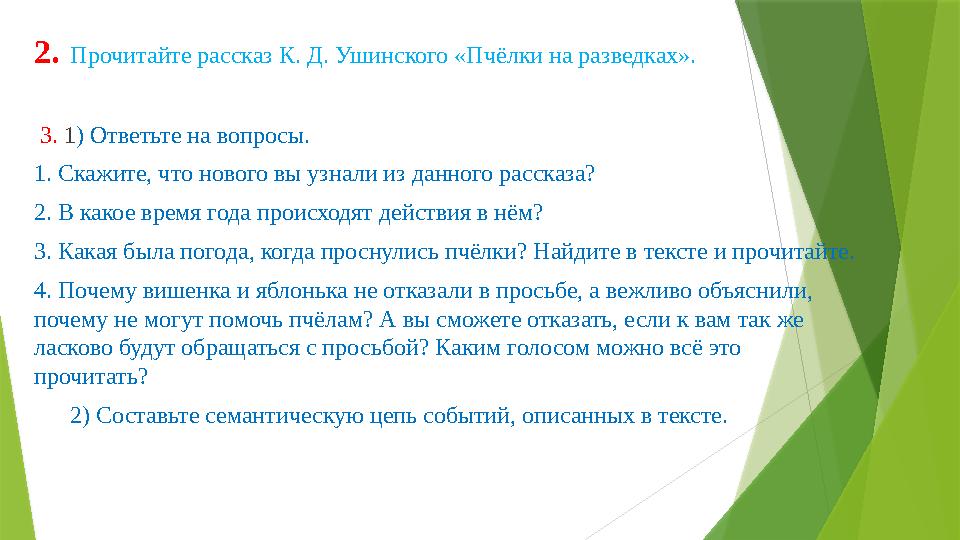 2. Прочитайте рассказ К. Д. Ушинского «Пчёлки на разведках».

3. 1) Ответьте на вопросы.

1. Скажите, что нового вы узнали из данного рассказа?

2. В какое время года происходят действия в нём?

3. Какая была погода, когда проснулись пчёлки? Найдите в тексте и прочитайте.

4. Почему вишенка и яблонька не отказали в просьбе, а вежливо объяснили, почему не могут помочь пчёлам? А вы сможете отказать, если к вам так же ласково будут обращаться с просьбой? Каким голосом можно всё это прочитать?

2) Составьте семантическую цепь событий, описанных в тексте.